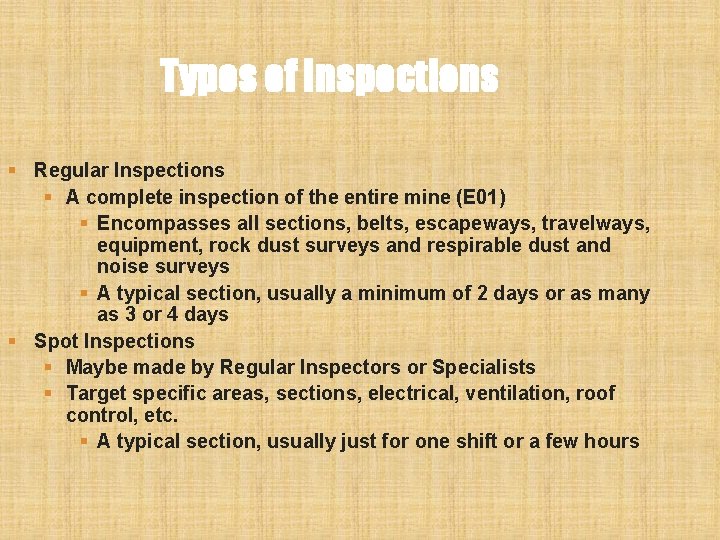 Types of Inspections

- Regular Inspections
  - A complete inspection of the entire mine (E01)
    - Encompasses all sections, belts, escapeways, travelways, equipment, rock dust surveys and respirable dust and noise surveys
    - A typical section, usually a minimum of 2 days or as many as 3 or 4 days
- Spot Inspections
  - Maybe made by Regular Inspectors or Specialists
  - Target specific areas, sections, electrical, ventilation, roof control, etc.
    - A typical section, usually just for one shift or a few hours